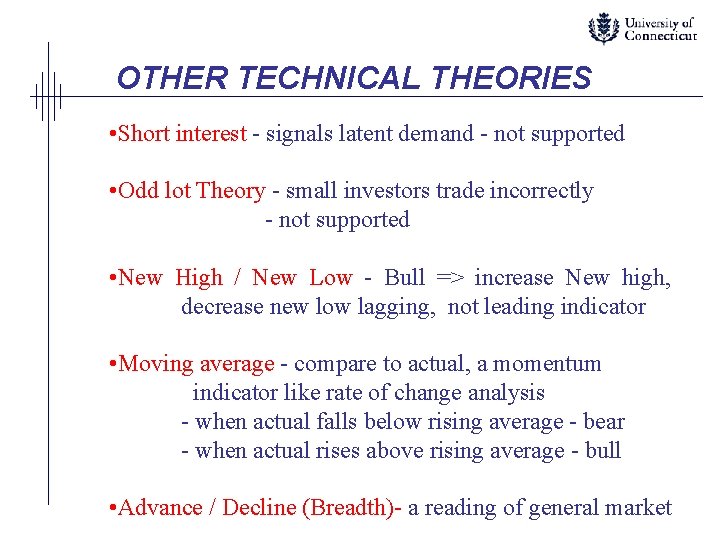 University of Connecticut

OTHER TECHNICAL THEORIES

•Short interest - signals latent demand - not supported

•Odd lot Theory - small investors trade incorrectly - not supported

•New High / New Low - Bull => increase New high, decrease new low lagging, not leading indicator

•Moving average - compare to actual, a momentum indicator like rate of change analysis
- when actual falls below rising average - bear
- when actual rises above rising average - bull

•Advance / Decline (Breadth)- a reading of general market